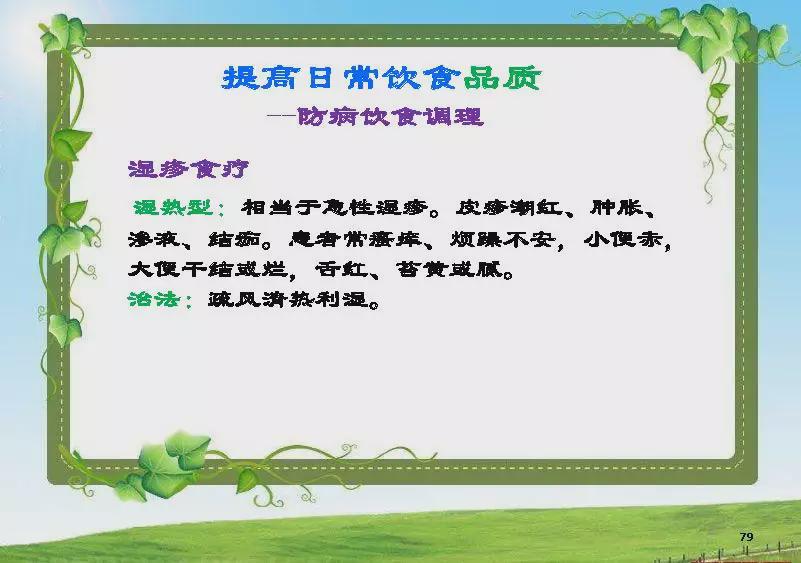 提高日常饮食品质

--防病饮食调理

湿疹食疗

湿热型：相当于急性湿疹。皮疹潮红、肿胀、渗液、结痂。患者常瘙痒、烦躁不安，小便赤，大便干结或烂，舌红、苔黄或腻。

治法：疏风清热利湿。

79